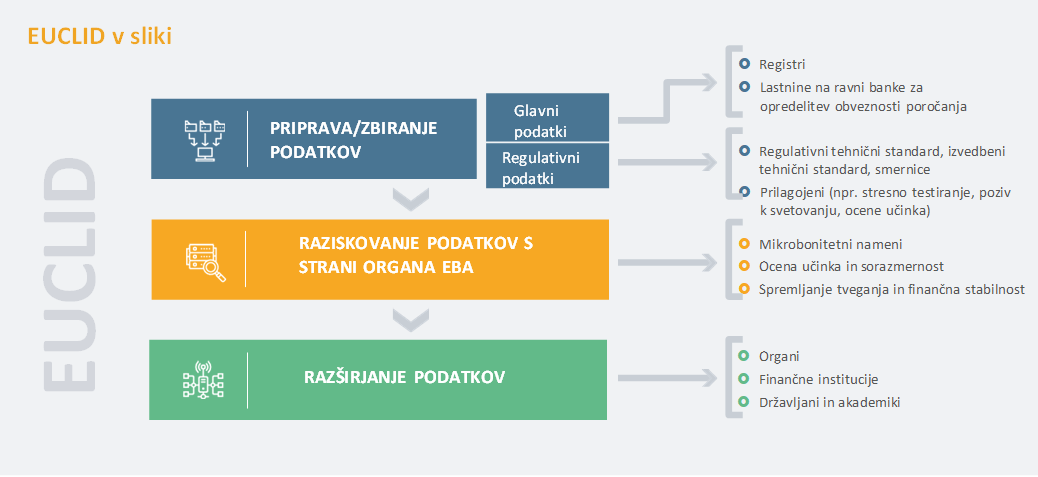 EUCLID v sliki

EUCLID

PRIPRAVA/ZBIRANJE PODATKOV

Glavni podatki

Regulativni podatki

Registri

Lastnine na ravni banke za opredelitev obveznosti poročanja

Regulativni tehnični standard, izvedbeni tehnični standard, smernice

Prilagojeni (npr. stresno testiranje, poziv k svetovanju, ocene učinka)

RAZISKOVANJE PODATKOV S STRANI ORGANA EBA

Mikrobonitetni nameni

Ocena učinka in sorazmernost

Spremljanje tveganja in finančna stabilnost

RAZŠIRJANJE PODATKOV

Organi

Finančne institucije

Državljani in akademiki